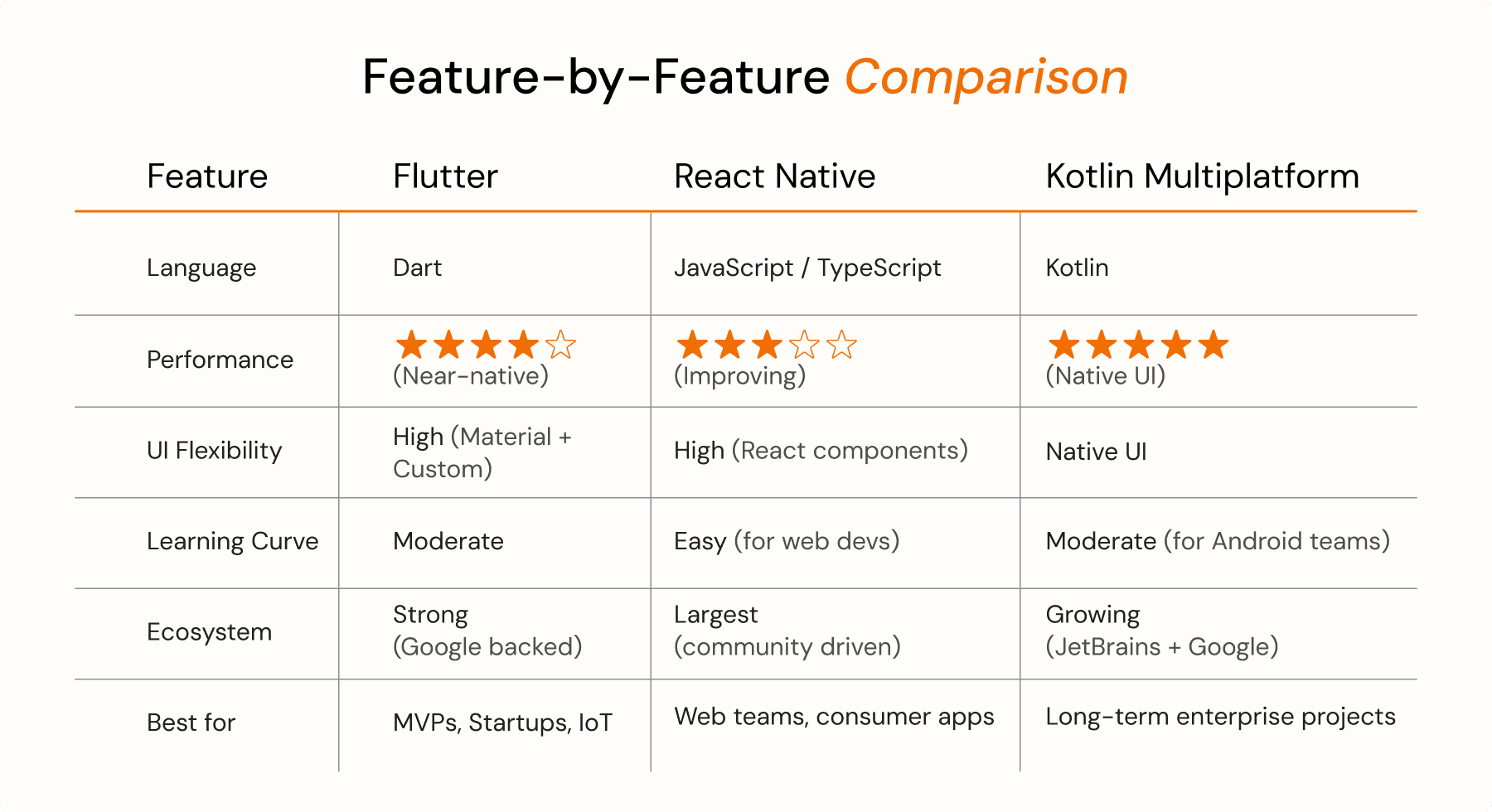 Feature-by-Feature Comparison

| Feature | Flutter | React Native | Kotlin Multiplatform |
|---|---|---|---|
| Language | Dart | JavaScript / TypeScript | Kotlin |
| Performance | ★★★★☆ (Near-native) | ★★★☆☆ (Improving) | ★★★★★ (Native UI) |
| UI Flexibility | High (Material + Custom) | High (React components) | Native UI |
| Learning Curve | Moderate | Easy (for web devs) | Moderate (for Android teams) |
| Ecosystem | Strong (Google backed) | Largest (community driven) | Growing (JetBrains + Google) |
| Best for | MVPs, Startups, IoT | Web teams, consumer apps | Long-term enterprise projects |